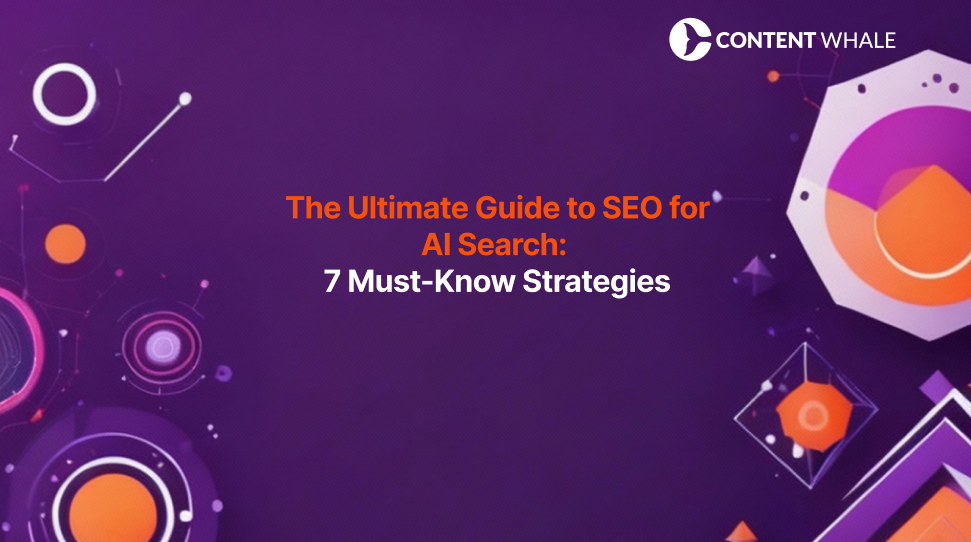 CONTENT WHALE

The Ultimate Guide to SEO for AI Search:
7 Must-Know Strategies